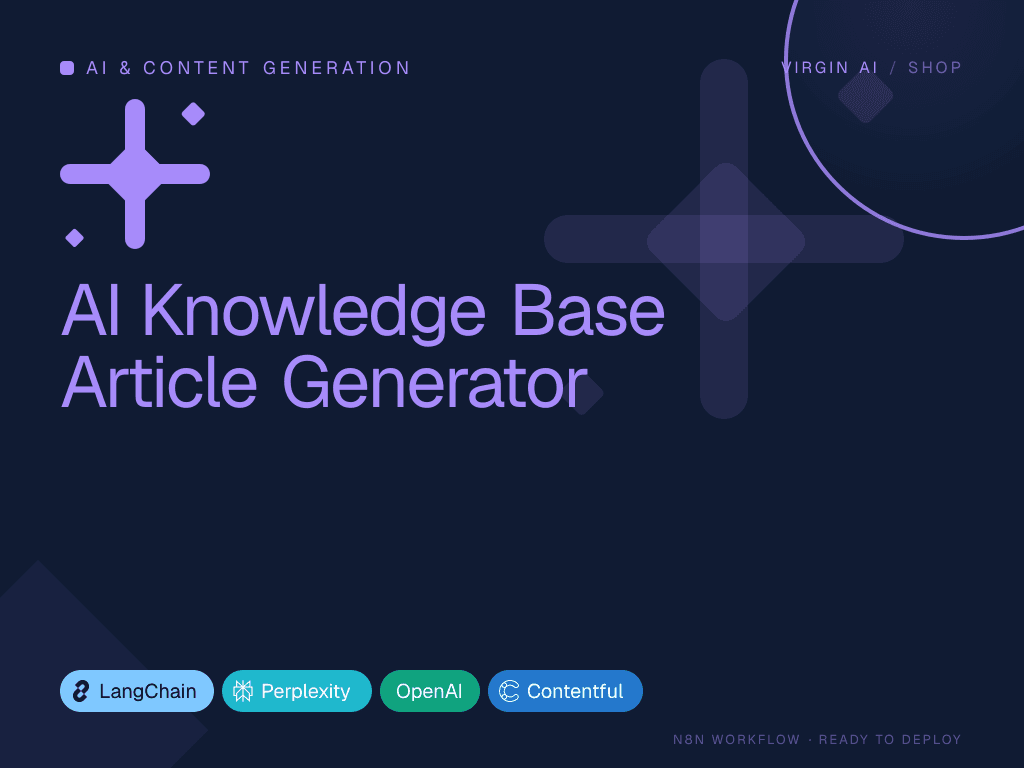 AI & CONTENT GENERATION

VIRGIN AI / SHOP

AI Knowledge Base Article Generator

LangChain
Perplexity
OpenAI
Contentful

N8N WORKFLOW · READY TO DEPLOY